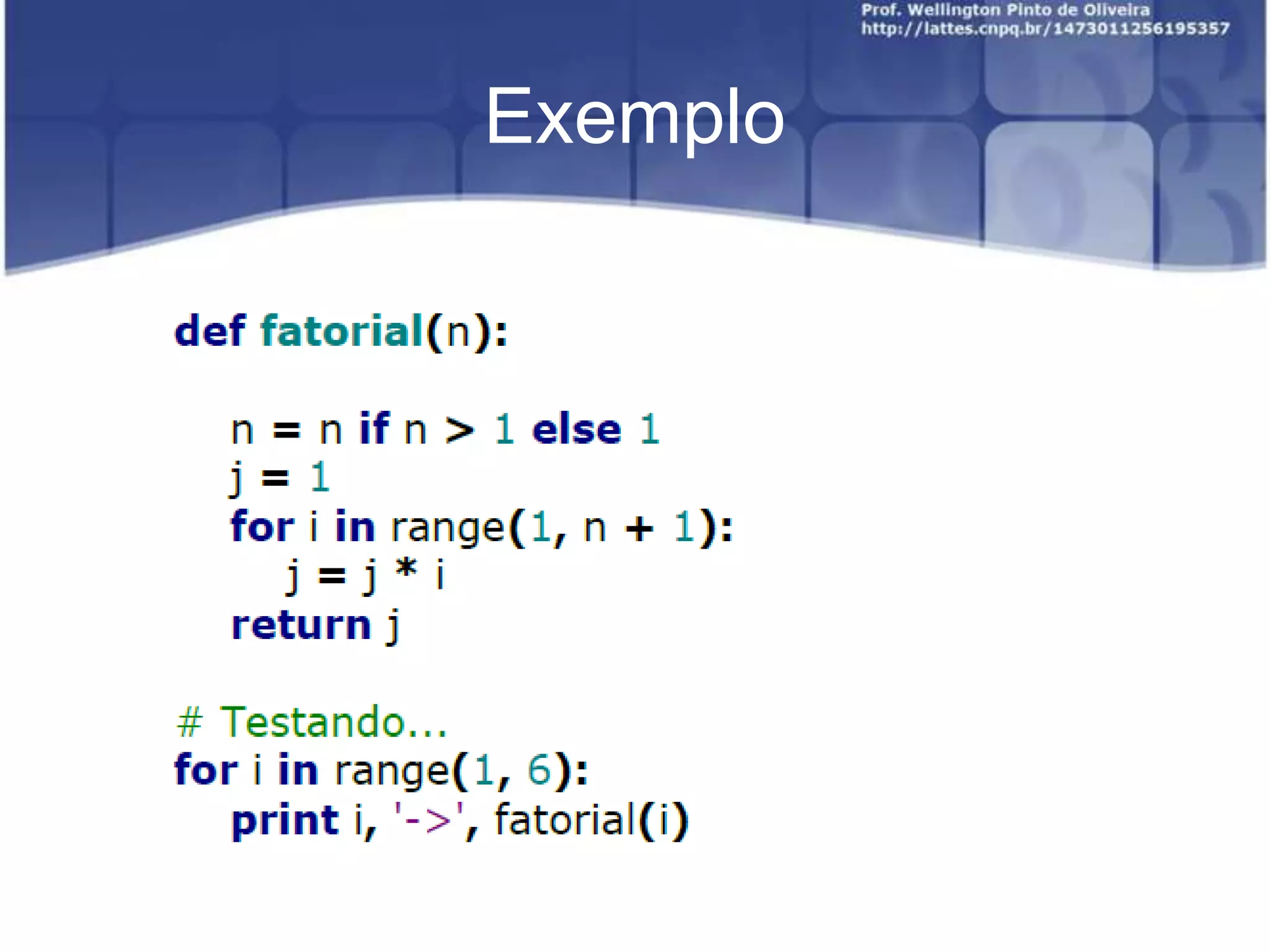 Prof. Wellington Pinto de Oliveira
http://lattes.cnpq.br/1473011256195357

Exemplo

def fatorial(n):

    n = n if n > 1 else 1
    j = 1
    for i in range(1, n + 1):
        j = j * i
    return j

# Testando...
for i in range(1, 6):
    print i, '->', fatorial(i)